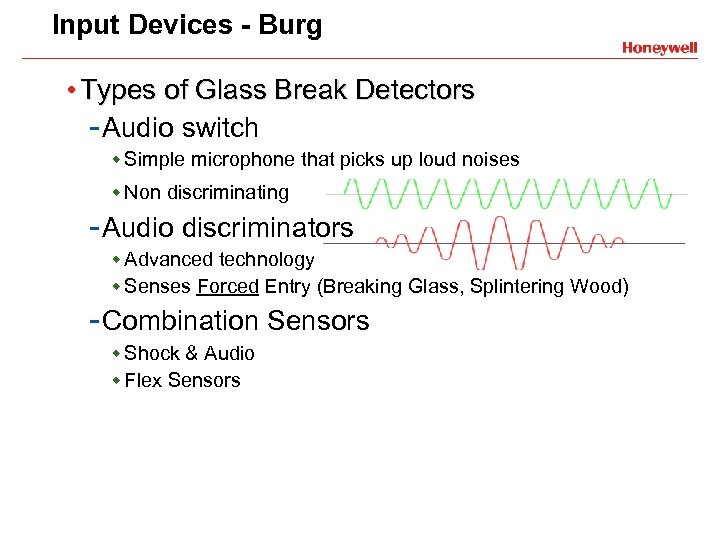 Input Devices - Burg

Honeywell

• Types of Glass Break Detectors

- Audio switch

  ◆ Simple microphone that picks up loud noises

  ◆ Non discriminating

- Audio discriminators

  ◆ Advanced technology

  ◆ Senses Forced Entry (Breaking Glass, Splintering Wood)

- Combination Sensors

  ◆ Shock & Audio

  ◆ Flex Sensors